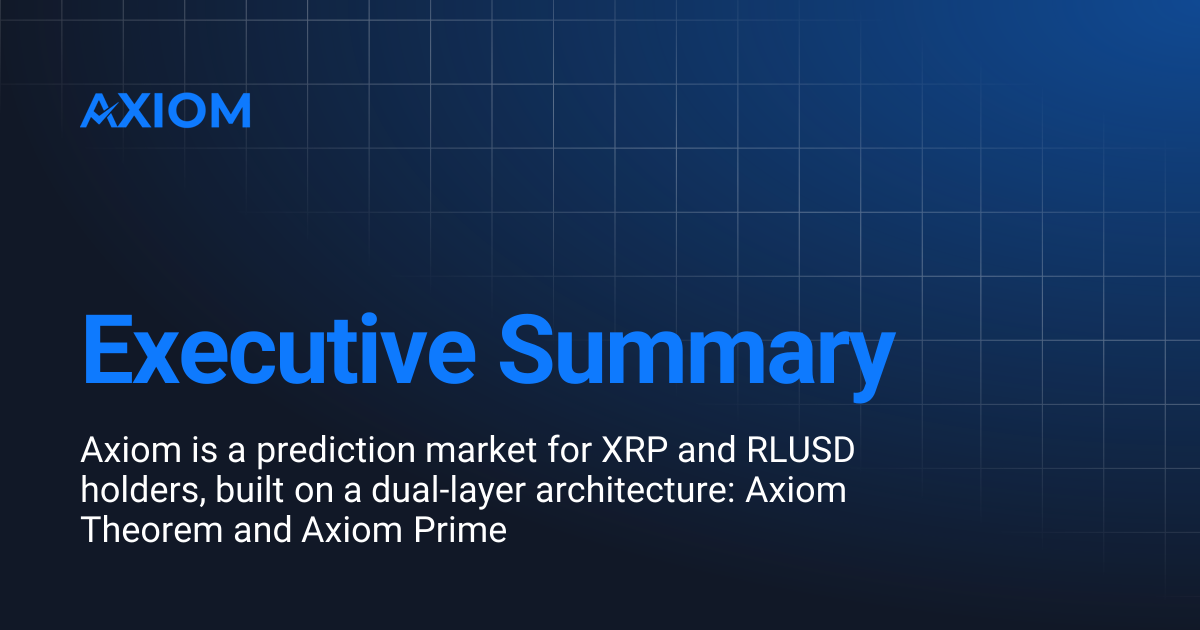 AXIOM

Executive Summary

Axiom is a prediction market for XRP and RLUSD holders, built on a dual-layer architecture: Axiom Theorem and Axiom Prime